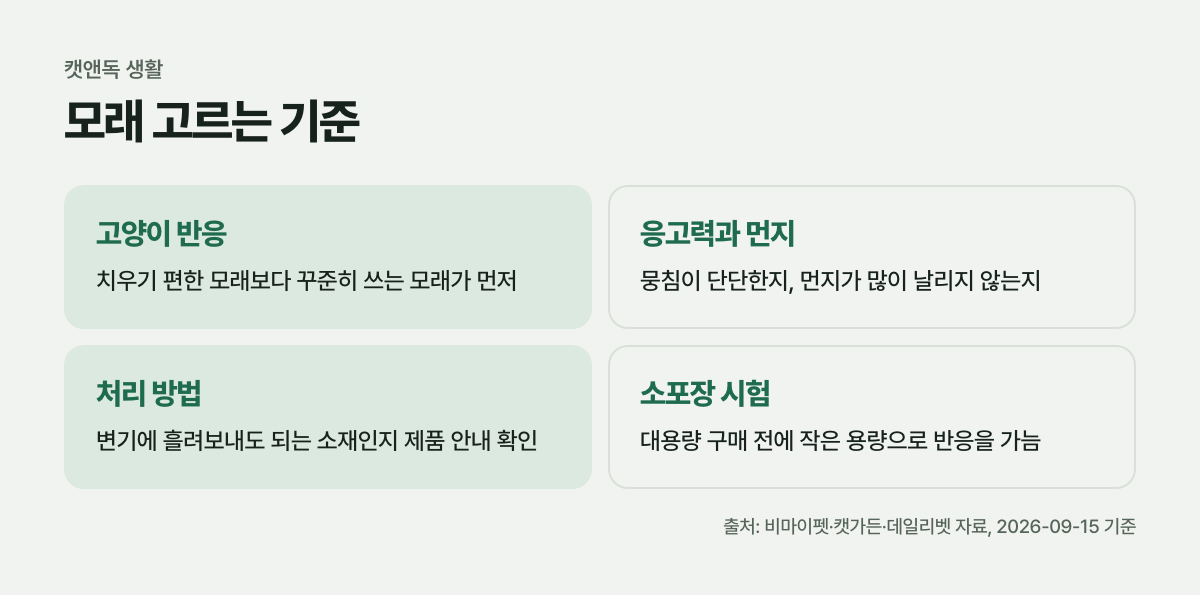 캣앤독 생활

모래 고르는 기준

고양이 반응

치우기 편한 모래보다 꾸준히 쓰는 모래가 먼저

응고력과 먼지

뭉침이 단단한지, 먼지가 많이 날리지 않는지

처리 방법

변기에 흘려보내도 되는 소재인지 제품 안내 확인

소포장 시험

대용량 구매 전에 작은 용량으로 반응을 가늠

출처: 비마이펫·캣가든·데일리벳 자료, 2026-09-15 기준